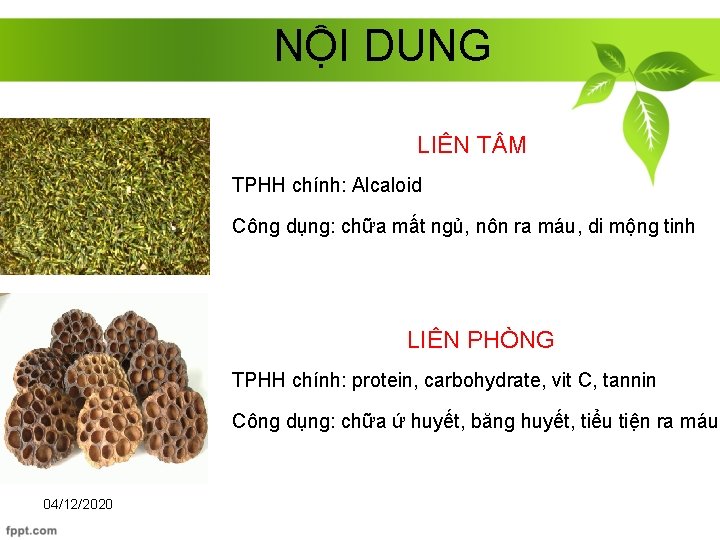 NỘI DUNG

LIÊN TÂM

TPHH chính: Alcaloid

Công dụng: chữa mất ngủ, nôn ra máu, di mộng tinh

LIÊN PHÒNG

TPHH chính: protein, carbohydrate, vit C, tannin

Công dụng: chữa ứ huyết, băng huyết, tiểu tiện ra máu

04/12/2020

fppt.com